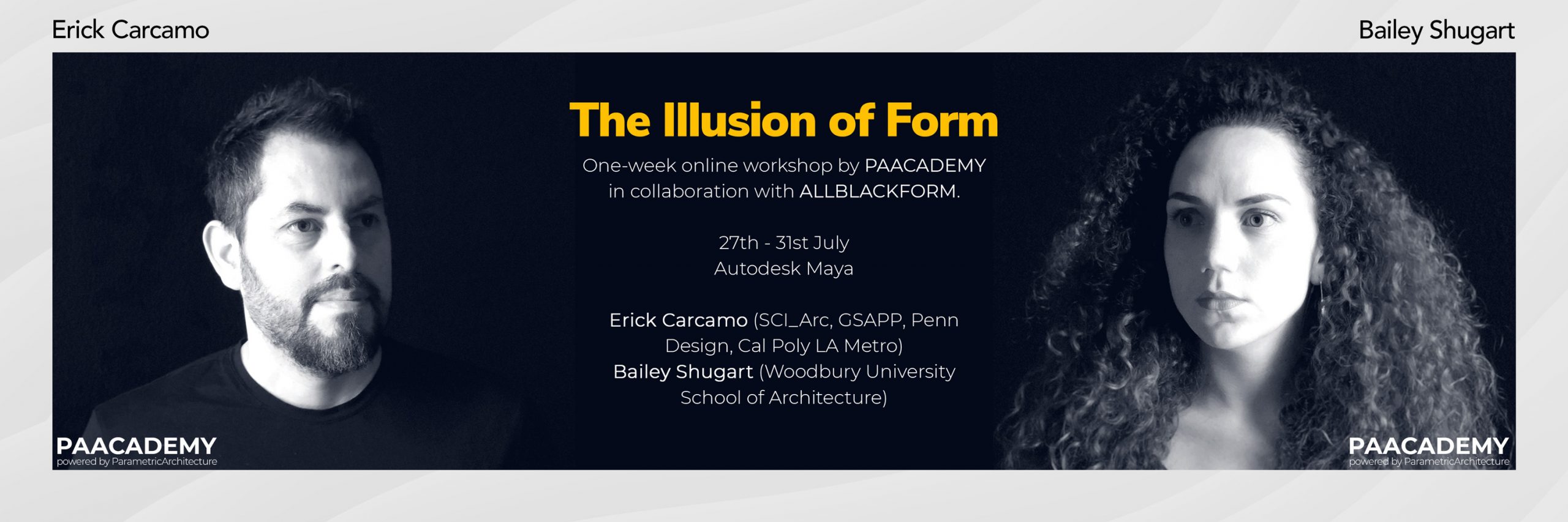 Erick Carcamo

Bailey Shugart

The Illusion of Form

One-week online workshop by PAACADEMY in collaboration with ALLBLACKFORM.

27th - 31st July
Autodesk Maya

Erick Carcamo (SCI_Arc, GSAPP, Penn Design, Cal Poly LA Metro)
Bailey Shugart (Woodbury University School of Architecture)

PAACADEMY
powered by ParametricArchitecture

PAACADEMY
powered by ParametricArchitecture